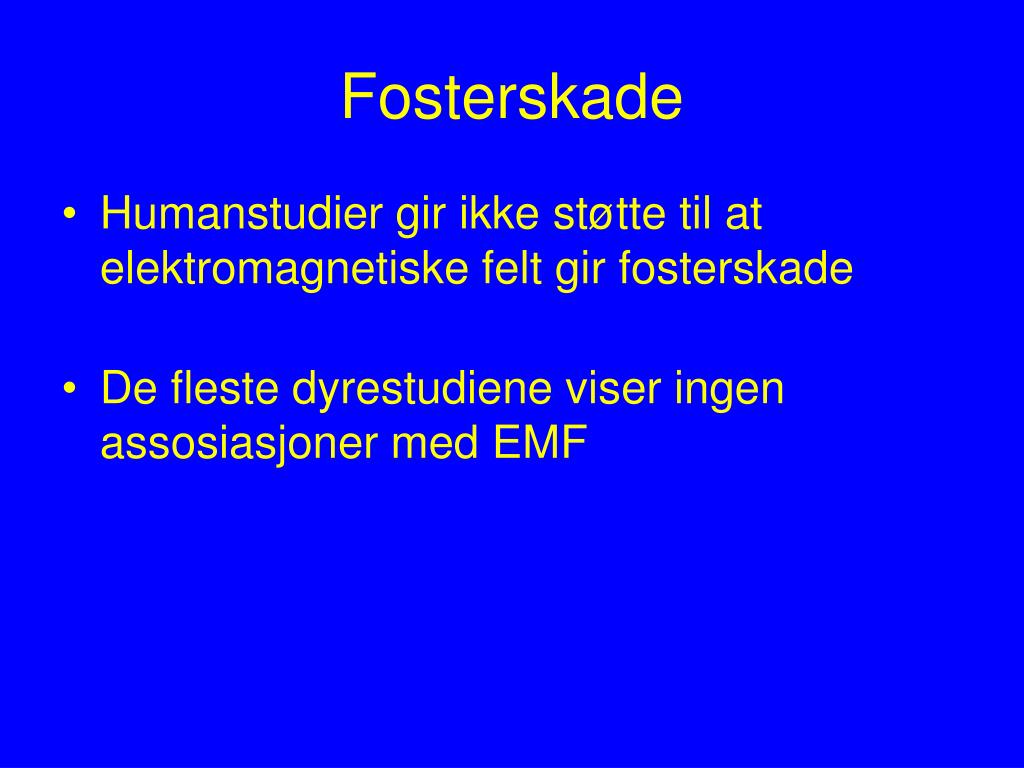 Fosterskade

• Humanstudier gir ikke støtte til at elektromagnetiske felt gir fosterskade

• De fleste dyrestudiene viser ingen assosiasjoner med EMF